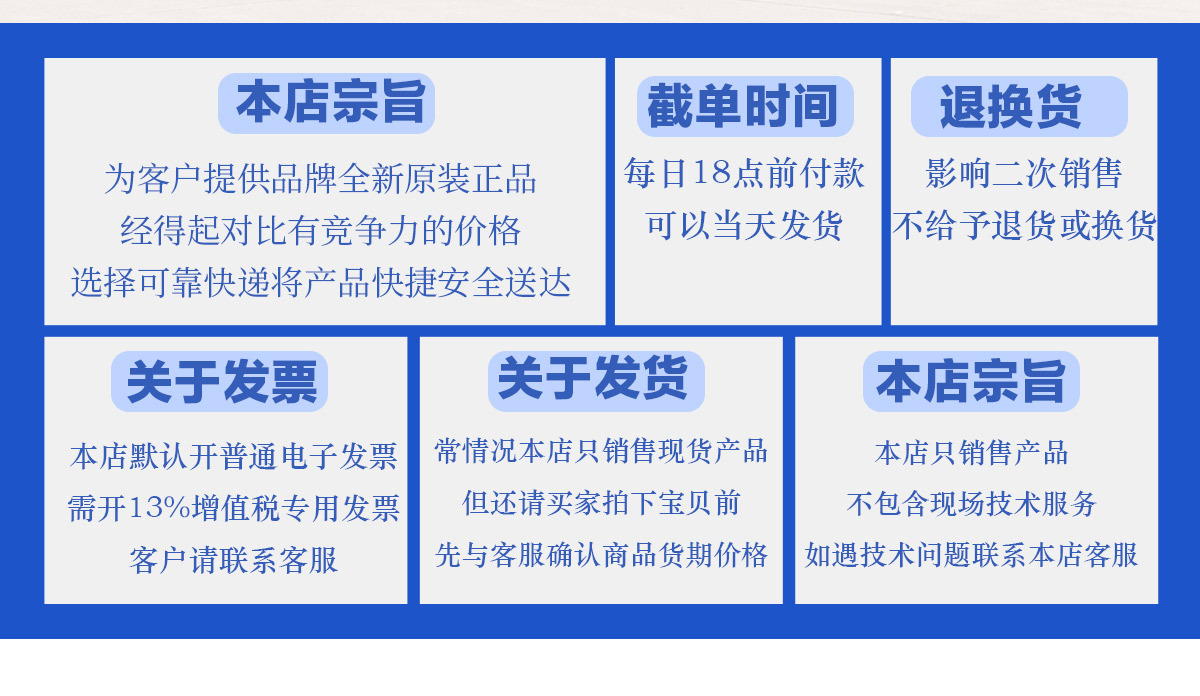 本店宗旨

为客户提供品牌全新原装正品
经得起对比有竞争力的价格
选择可靠快递将产品快捷安全送达

截单时间

每日18点前付款
可以当天发货

退换货

影响二次销售
不给予退货或换货

关于发票

本店默认开普通电子发票
需开13%增值税专用发票
客户请联系客服

关于发货

常情况本店只销售现货产品
但还请买家拍下宝贝前
先与客服确认商品货期价格

本店宗旨

本店只销售产品
不包含现场技术服务
如遇技术问题联系本店客服